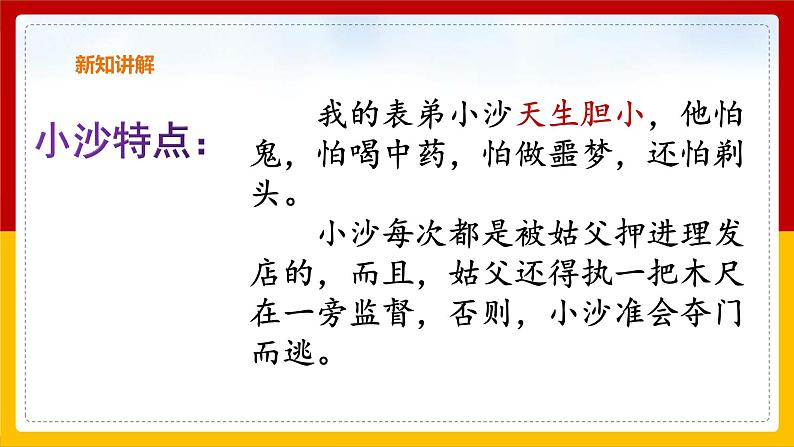 新知讲解

小沙特点：

我的表弟小沙天生胆小，他怕鬼，怕喝中药，怕做噩梦，还怕剃头。

小沙每次都是被姑父押进理发店的，而且，姑父还得执一把木尺在一旁监督，否则，小沙准会夺门而逃。